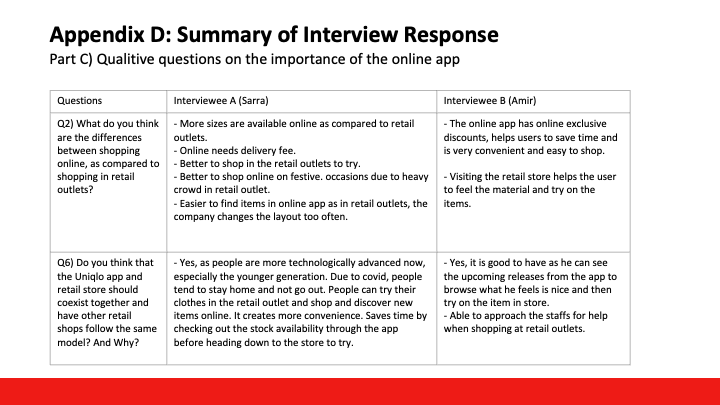 Appendix D: Summary of Interview Response

Part C) Qualitive questions on the importance of the online app

| Questions | Interviewee A (Sarra) | Interviewee B (Amir) |
|---|---|---|
| Q2) What do you think are the differences between shopping online, as compared to shopping in retail outlets? | - More sizes are available online as compared to retail outlets.<br>- Online needs delivery fee.<br>- Better to shop in the retail outlets to try.<br>- Better to shop online on festive. occasions due to heavy crowd in retail outlet.<br>- Easier to find items in online app as in retail outlets, the company changes the layout too often. | - The online app has online exclusive discounts, helps users to save time and is very convenient and easy to shop.<br><br>- Visiting the retail store helps the user to feel the material and try on the items. |
| Q6) Do you think that the Uniqlo app and retail store should coexist together and have other retail shops follow the same model? And Why? | - Yes, as people are more technologically advanced now, especially the younger generation. Due to covid, people tend to stay home and not go out. People can try their clothes in the retail outlet and shop and discover new items online. It creates more convenience. Saves time by checking out the stock availability through the app before heading down to the store to try. | - Yes, it is good to have as he can see the upcoming releases from the app to browse what he feels is nice and then try on the item in store.<br>- Able to approach the staffs for help when shopping at retail outlets. |